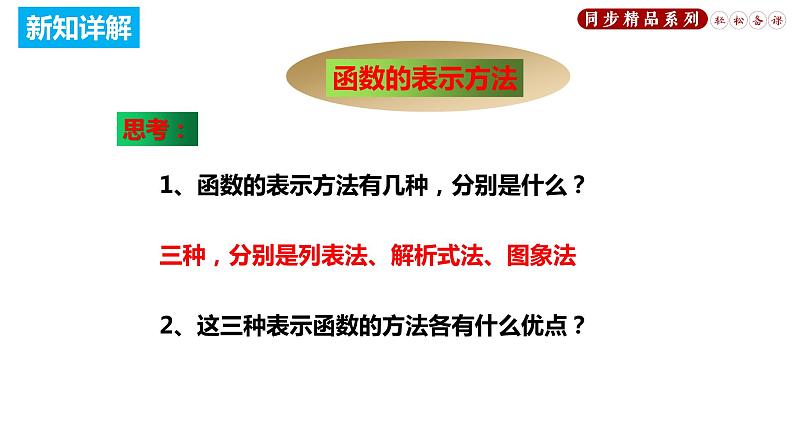 新知详解

同步精品系列 轻松备课

函数的表示方法

思考：

1、函数的表示方法有几种，分别是什么？

三种，分别是列表法、解析式法、图象法

2、这三种表示函数的方法各有什么优点？